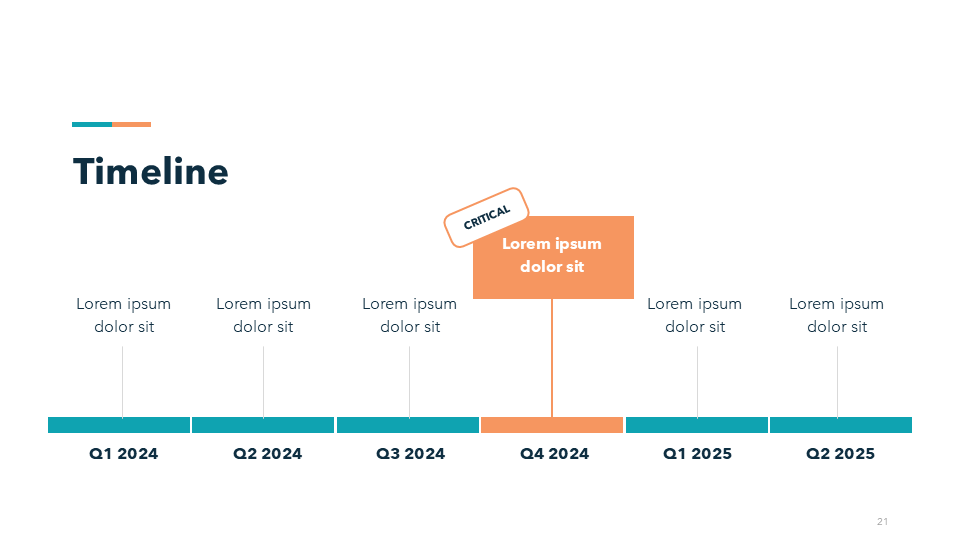 Timeline

CRITICAL

Lorem ipsum dolor sit

Lorem ipsum dolor sit

Lorem ipsum dolor sit

Lorem ipsum dolor sit

Lorem ipsum dolor sit

Lorem ipsum dolor sit

Q1 2024

Q2 2024

Q3 2024

Q4 2024

Q1 2025

Q2 2025

21